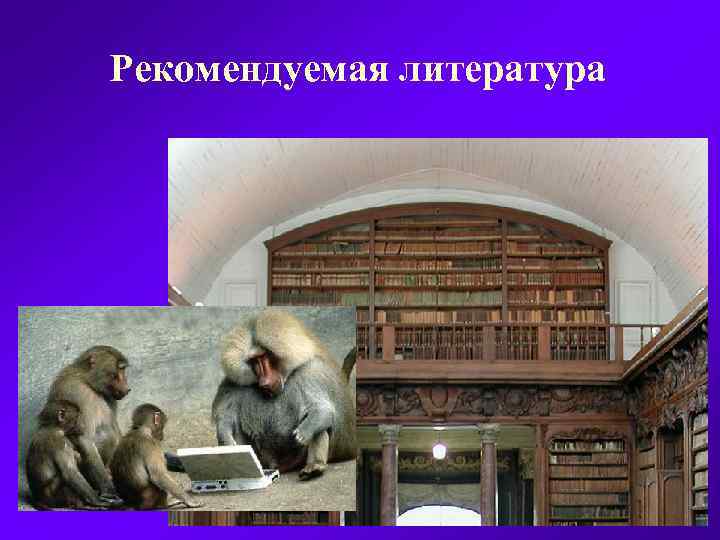 Рекомендуемая литература